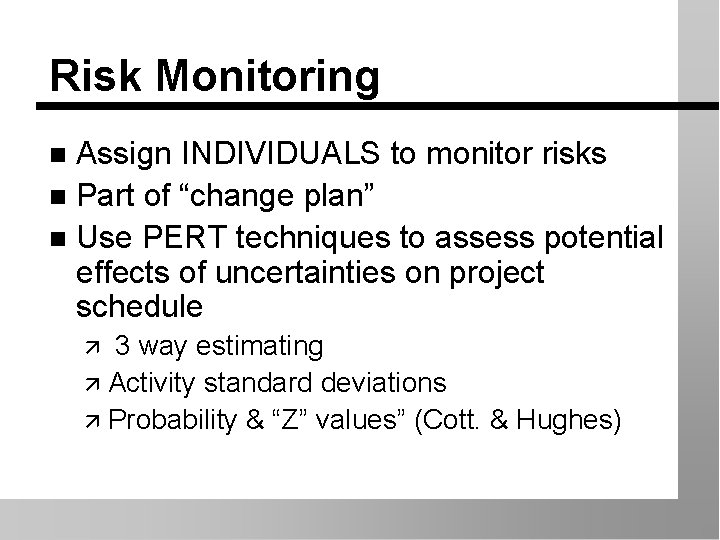 Risk Monitoring

■ Assign INDIVIDUALS to monitor risks
■ Part of “change plan”
■ Use PERT techniques to assess potential effects of uncertainties on project schedule
↗ 3 way estimating
↗ Activity standard deviations
↗ Probability & “Z” values” (Cott. & Hughes)